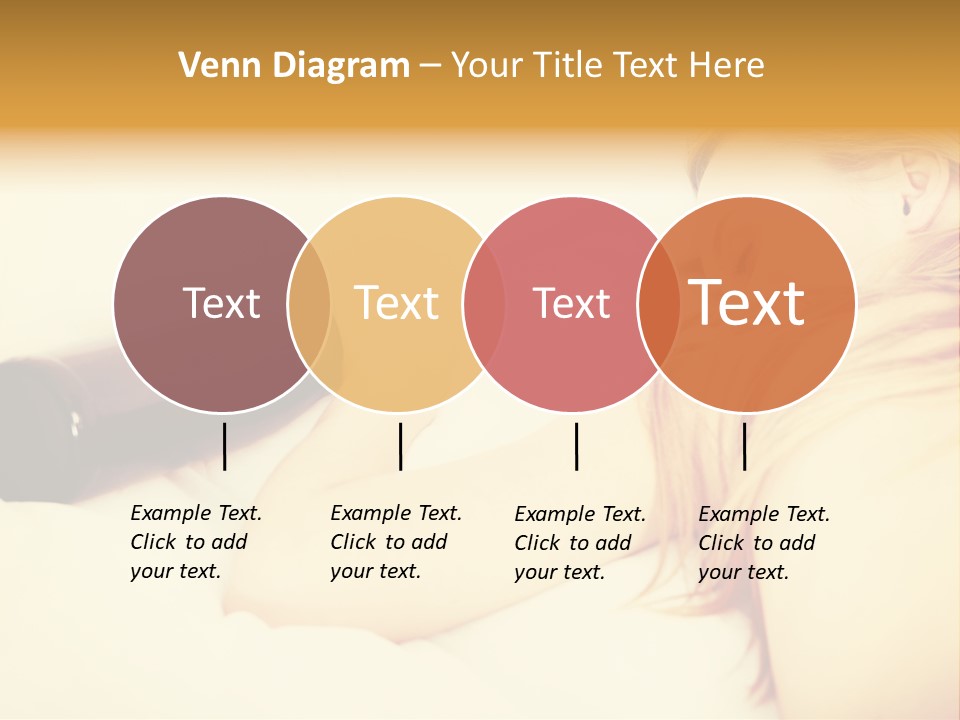 Venn Diagram – Your Title Text Here

Text

Text

Text

Text

Example Text. Click to add your text.

Example Text. Click to add your text.

Example Text. Click to add your text.

Example Text. Click to add your text.